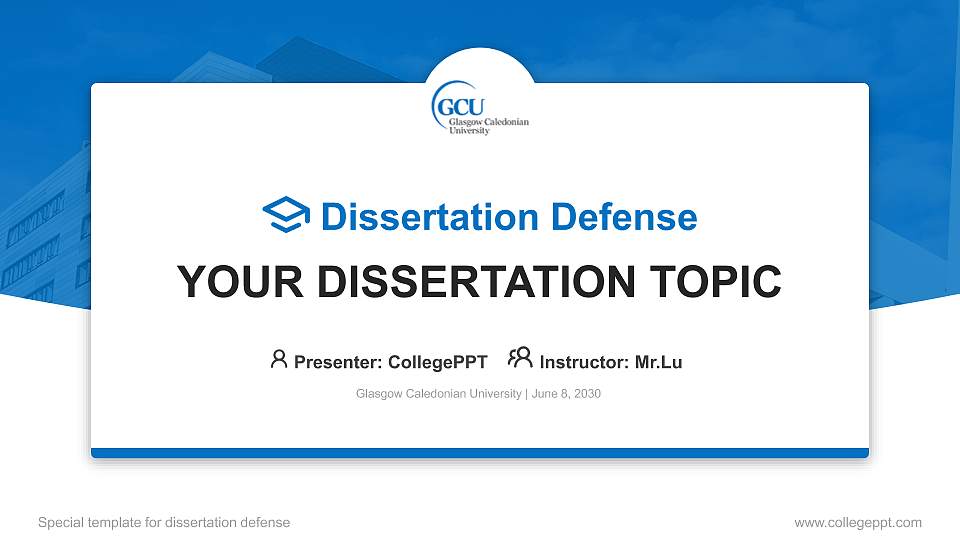 GCU
Glasgow Caledonian University

Dissertation Defense

YOUR DISSERTATION TOPIC

Presenter: CollegePPT Instructor: Mr.Lu

Glasgow Caledonian University | June 8, 2030

Special template for dissertation defense

www.collegeppt.com